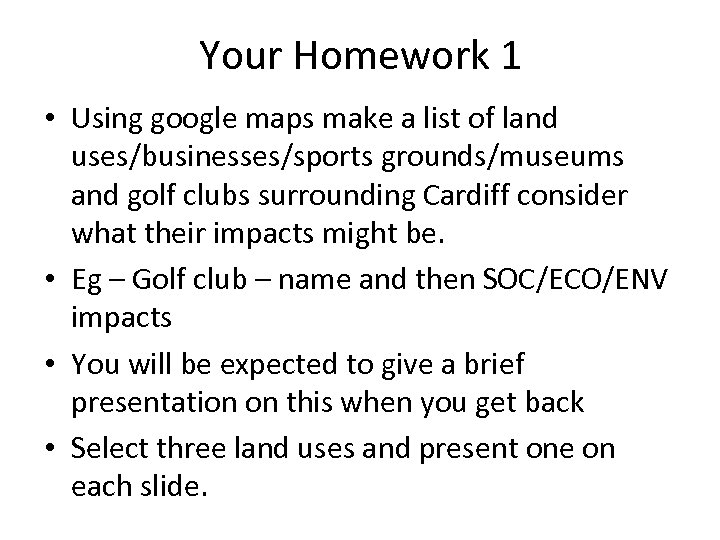 Your Homework 1

• Using google maps make a list of land uses/businesses/sports grounds/museums and golf clubs surrounding Cardiff consider what their impacts might be.

• Eg – Golf club – name and then SOC/ECO/ENV impacts

• You will be expected to give a brief presentation on this when you get back

• Select three land uses and present one on each slide.